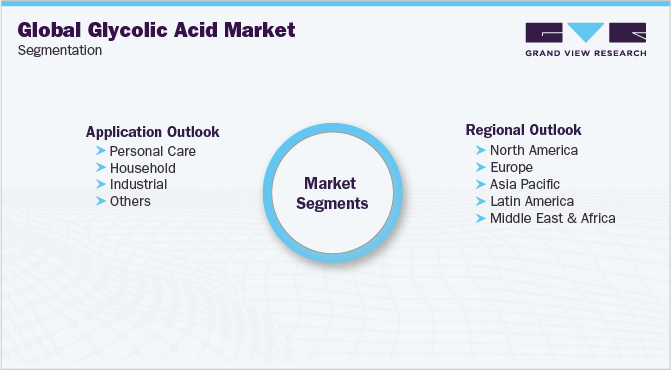 Global Glycolic Acid Market
Segmentation

GRAND VIEW RESEARCH

Application Outlook
Personal Care
Household
Industrial
Others

Market Segments

Regional Outlook
North America
Europe
Asia Pacific
Latin America
Middle East & Africa